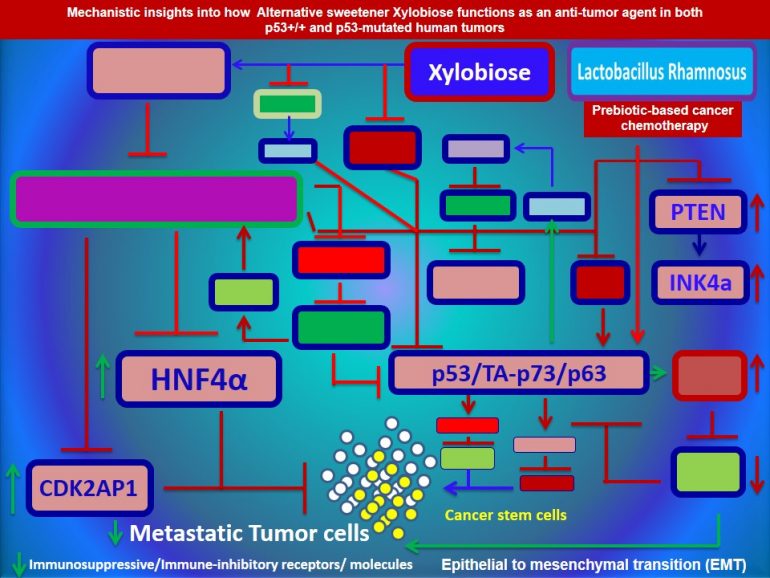 Mechanistic insights into how Alternative sweetener Xylobiose functions as an anti-tumor agent in both p53+/+ and p53-mutated human tumors

Xylobiose

Lactobacillus Rhamnosus

Prebiotic-based cancer chemotherapy

PTEN

INK4a

HNF4α

p53/TA-p73/p63

CDK2AP1

Cancer stem cells

Metastatic Tumor cells

Immunosuppressive/Immune-inhibitory receptors/ molecules

Epithelial to mesenchymal transition (EMT)